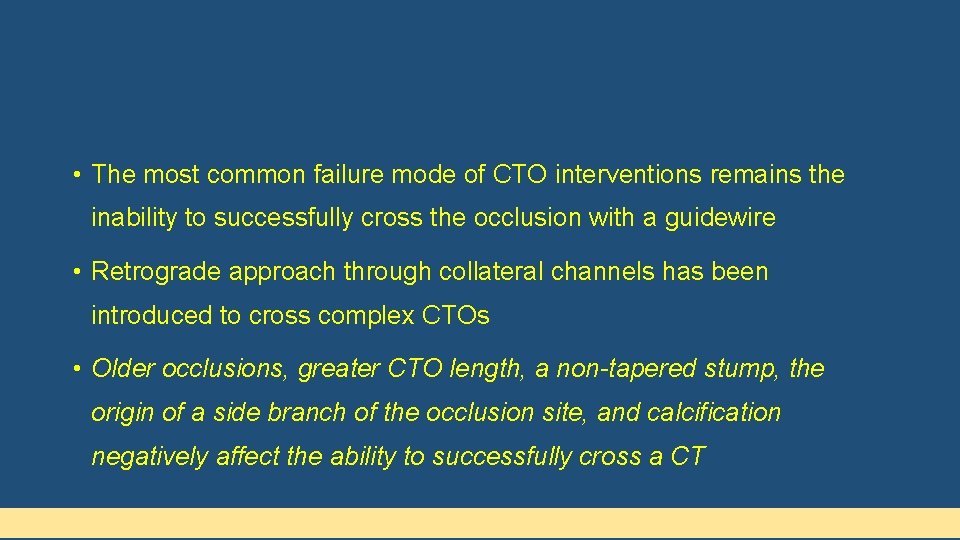 • The most common failure mode of CTO interventions remains the inability to successfully cross the occlusion with a guidewire

• Retrograde approach through collateral channels has been introduced to cross complex CTOs

• Older occlusions, greater CTO length, a non-tapered stump, the origin of a side branch of the occlusion site, and calcification negatively affect the ability to successfully cross a CT